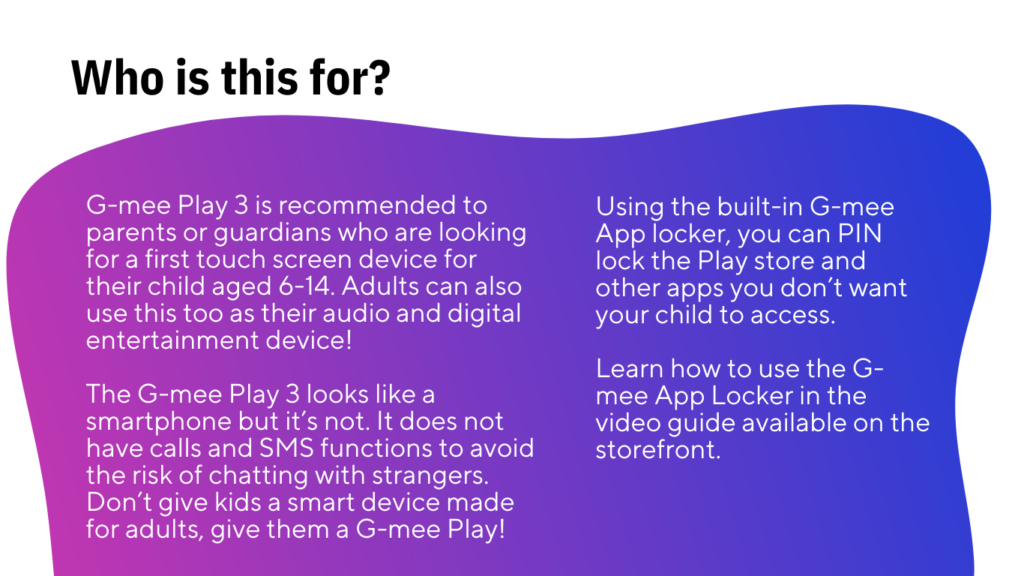 Who is this for?

G-mee Play 3 is recommended to parents or guardians who are looking for a first touch screen device for their child aged 6-14. Adults can also use this too as their audio and digital entertainment device!

The G-mee Play 3 looks like a smartphone but it's not. It does not have calls and SMS functions to avoid the risk of chatting with strangers. Don't give kids a smart device made for adults, give them a G-mee Play!

Using the built-in G-mee App locker, you can PIN lock the Play store and other apps you don't want your child to access.

Learn how to use the G-mee App Locker in the video guide available on the storefront.